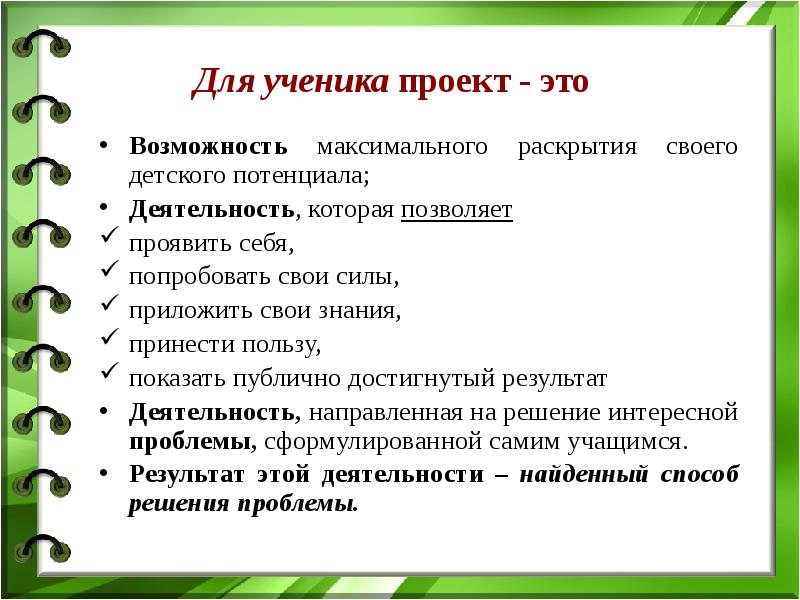 Для ученика проект - это

• Возможность максимального раскрытия своего детского потенциала;
• Деятельность, которая позволяет
✓ проявить себя,
✓ попробовать свои силы,
✓ приложить свои знания,
✓ принести пользу,
✓ показать публично достигнутый результат
• Деятельность, направленная на решение интересной проблемы, сформулированной самим учащимся.
• Результат этой деятельности – найденный способ решения проблемы.